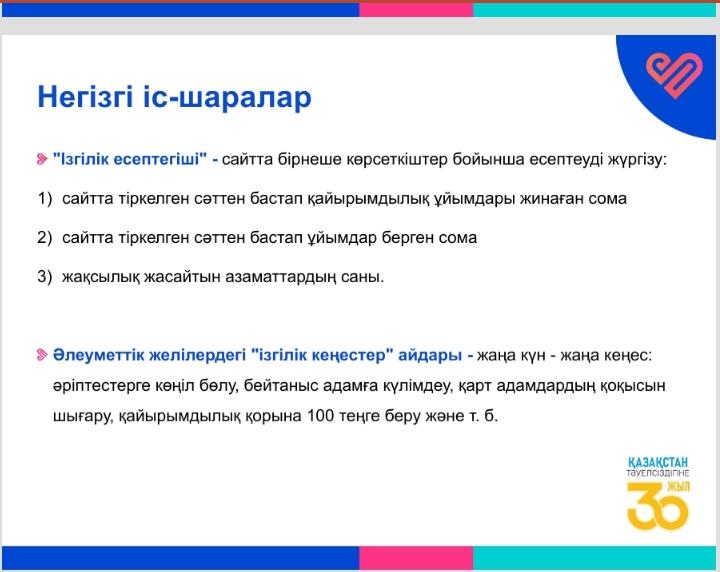 Негізгі іс-шаралар

"Ізгілік есептегіші" - сайтта бірнеше көрсеткіштер бойынша есептеуді жүргізу:

1) сайтта тіркелген сәттен бастап қайырымдылық ұйымдары жинаған сома

2) сайтта тіркелген сәттен бастап ұйымдар берген сома

3) жақсылық жасайтын азаматтардың саны.

Әлеуметтік желілердегі "ізгілік кеңестер" айдары - жаңа күн - жаңа кеңес: әріптестерге көңіл бөлу, бейтаныс адамға күлімдеу, қарт адамдардың қоқысын шығару, қайырымдылық қорына 100 теңге беру және т. б.

ҚАЗАҚСТАН ТӘУЕЛСІЗДІГІНЕ 30 ЖЫЛ